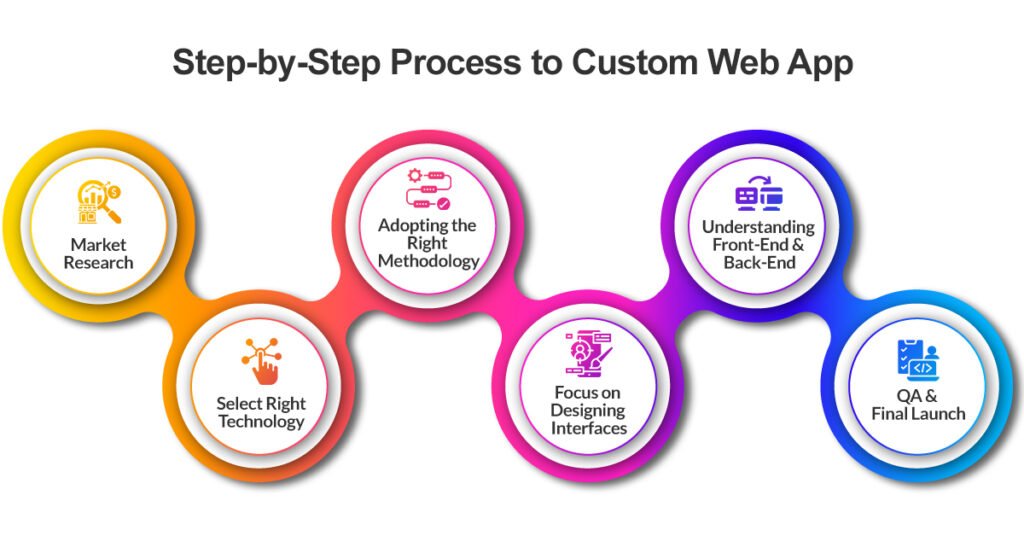 Step-by-Step Process to Custom Web App

Market Research

Select Right Technology

Adopting the Right Methodology

Focus on Designing Interfaces

Understanding Front-End & Back-End

QA & Final Launch